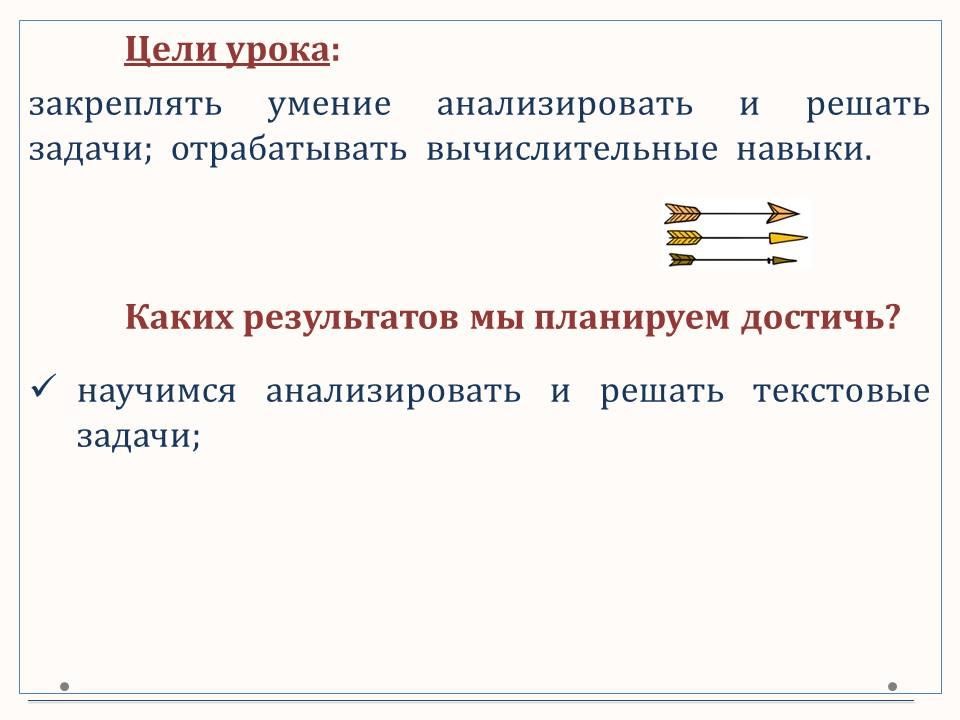 Цели урока:

закреплять умение анализировать и решать задачи; отрабатывать вычислительные навыки.

Каких результатов мы планируем достичь?

✓ научимся анализировать и решать текстовые задачи;